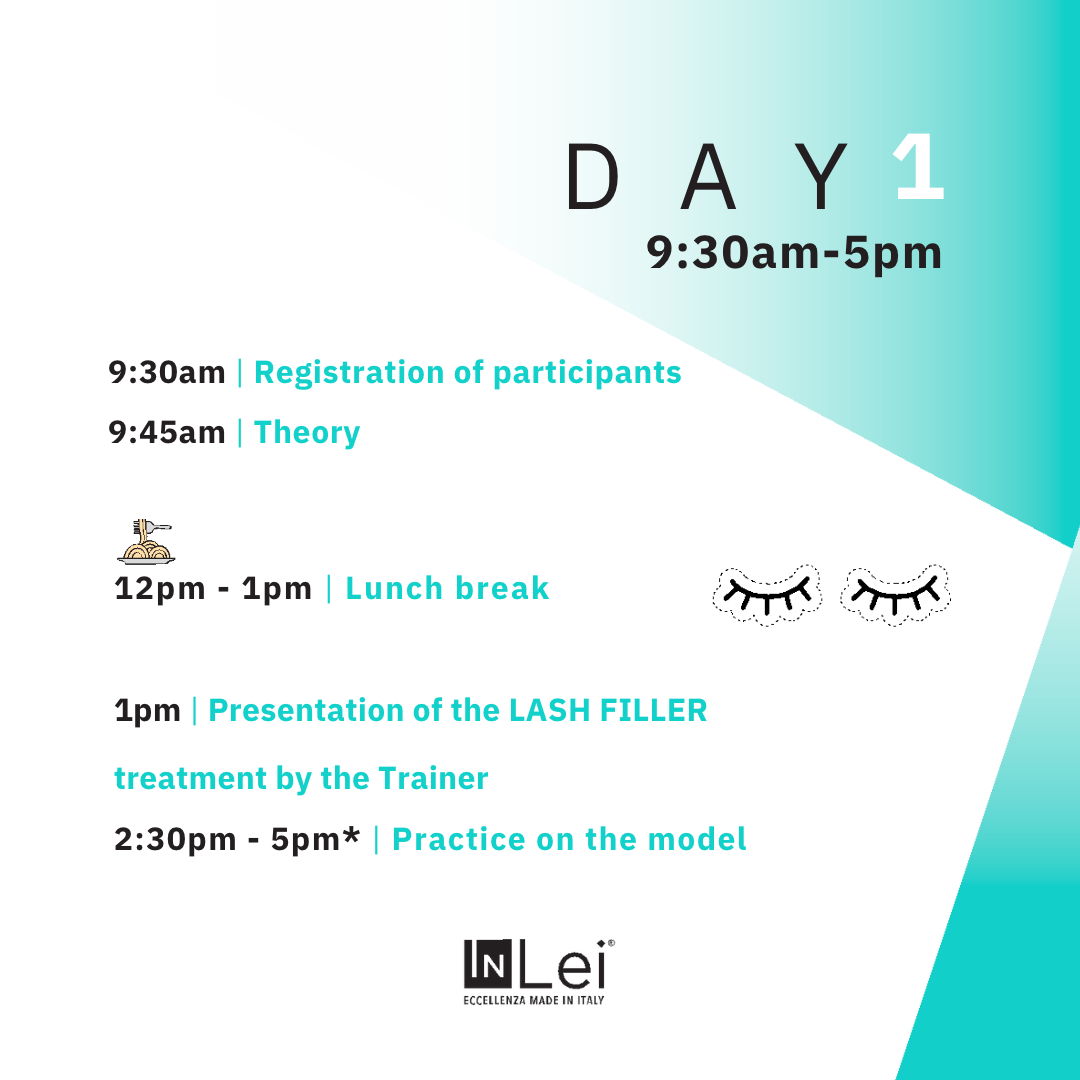 DAY 1
9:30am-5pm

9:30am | Registration of participants
9:45am | Theory

12pm - 1pm | Lunch break

1pm | Presentation of the LASH FILLER treatment by the Trainer
2:30pm - 5pm* | Practice on the model

InLei®
ECCELLENZA MADE IN ITALY